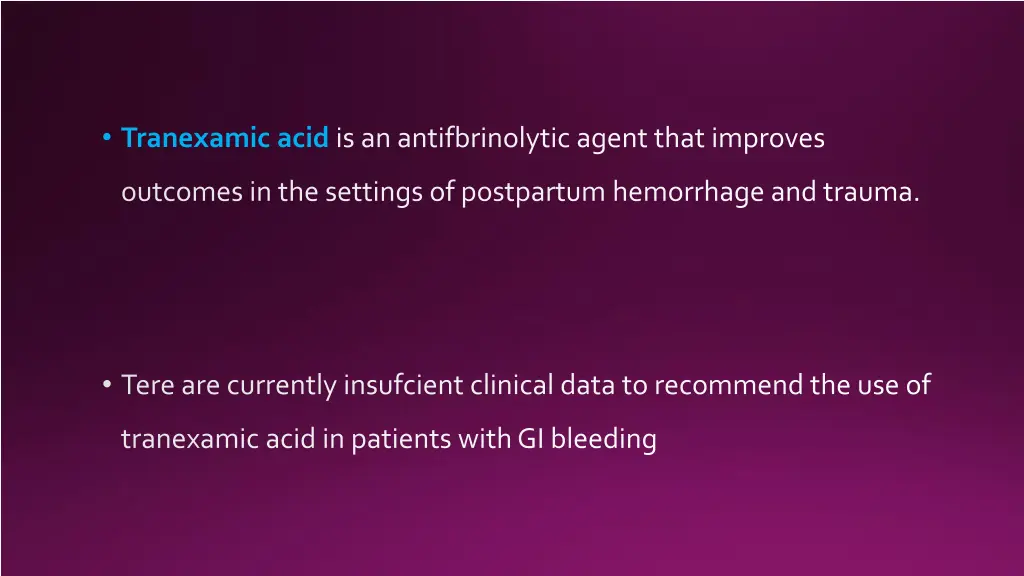 • Tranexamic acid is an antifbrinolytic agent that improves outcomes in the settings of postpartum hemorrhage and trauma.

• Tere are currently insufcient clinical data to recommend the use of tranexamic acid in patients with GI bleeding